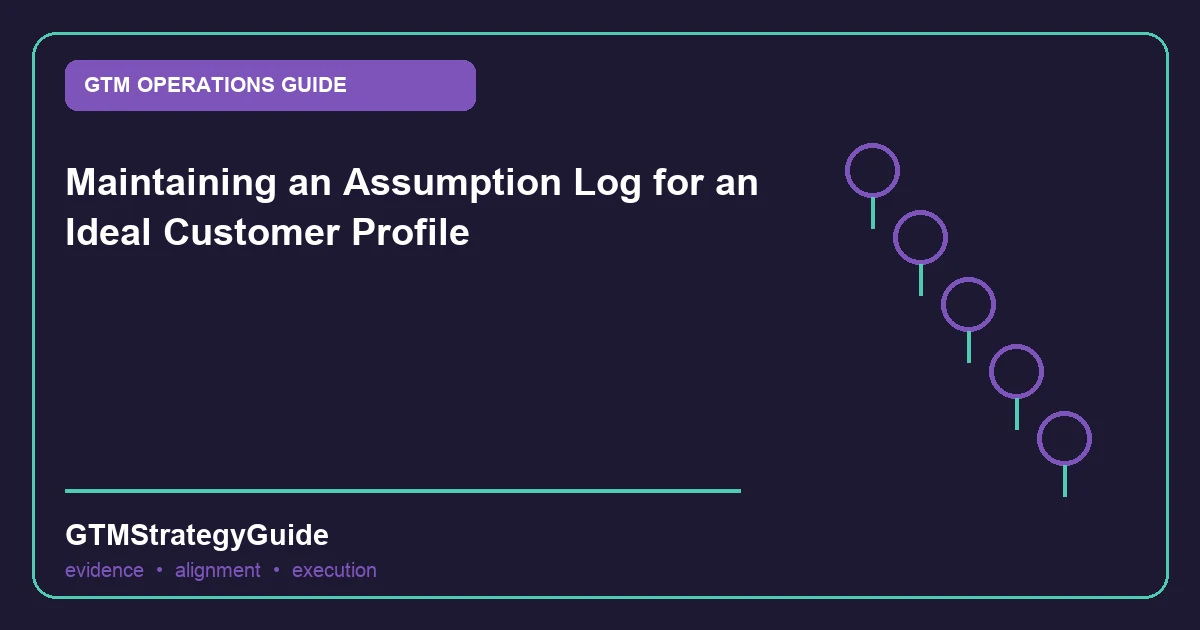 GTM OPERATIONS GUIDE

Maintaining an Assumption Log for an Ideal Customer Profile

GTMStrategyGuide

evidence • alignment • execution